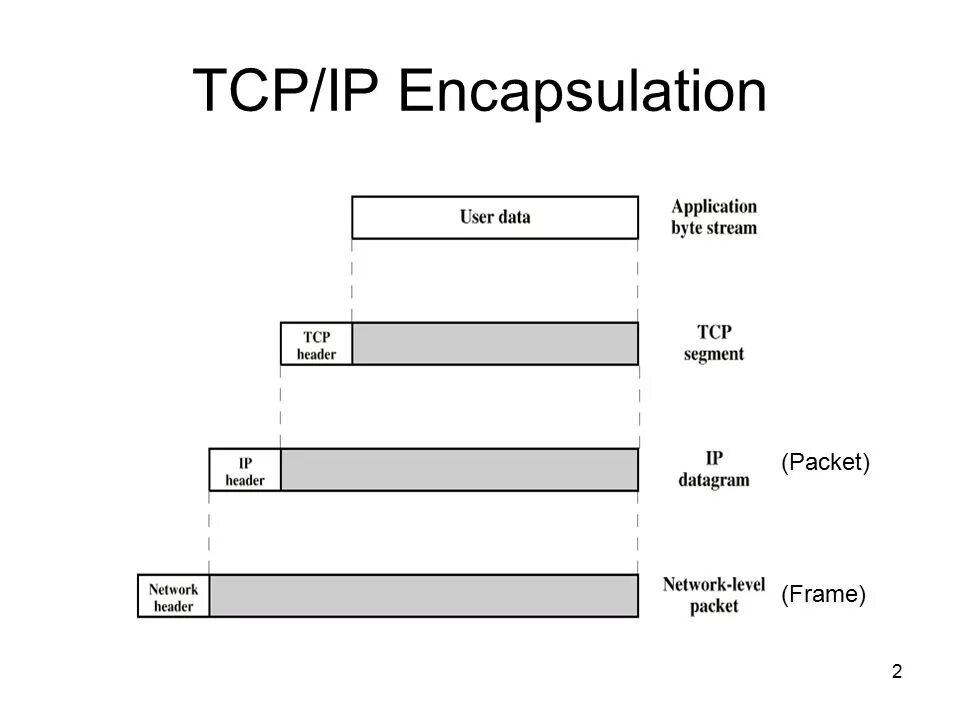 TCP/IP Encapsulation

User data

Application byte stream

TCP header

TCP segment

IP header

IP datagram

(Packet)

Network header

Network-level packet

(Frame)

2